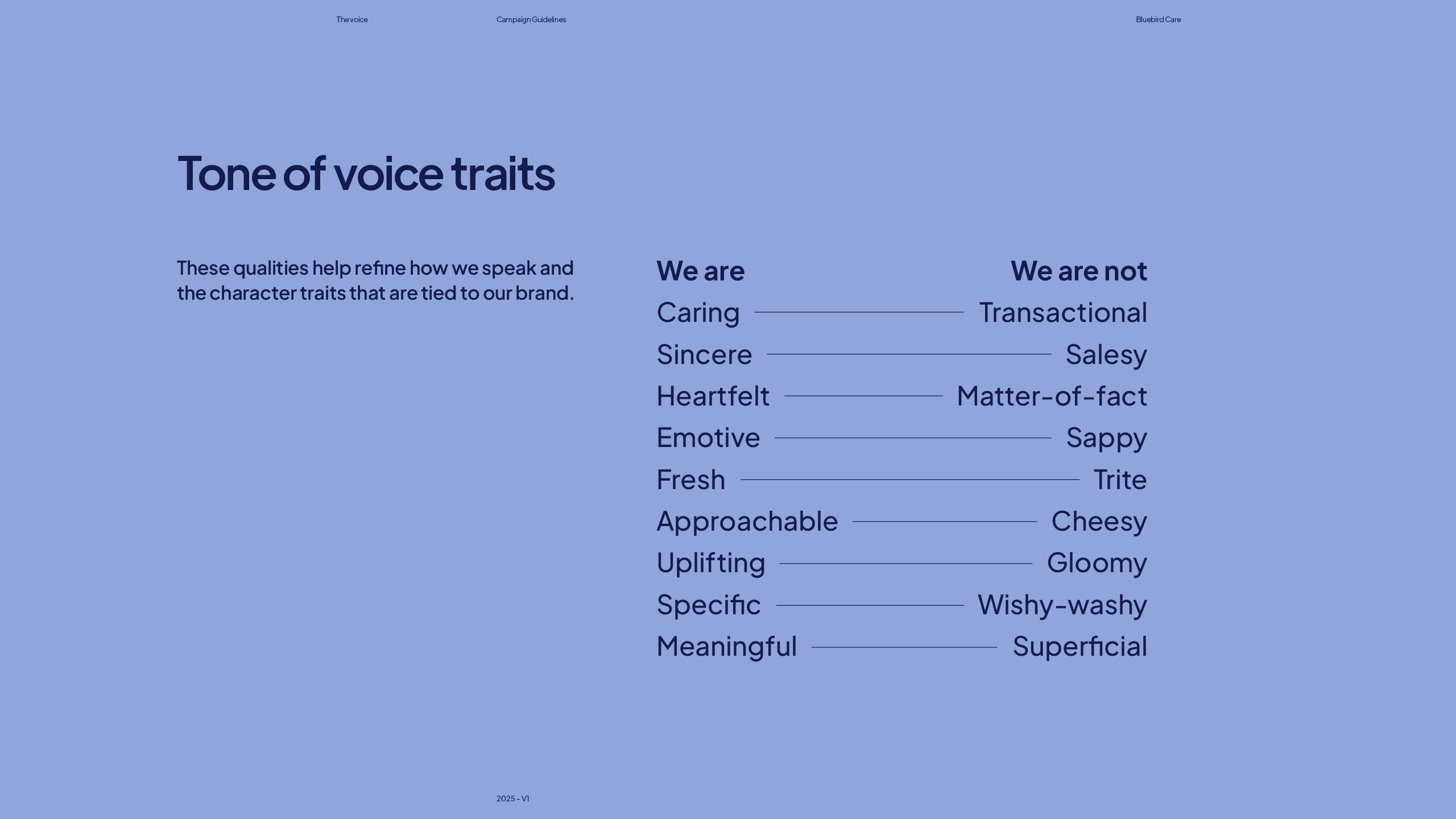 The voice

Campaign Guidelines

Bluebird Care

Tone of voice traits

These qualities help refine how we speak and the character traits that are tied to our brand.

| We are | We are not |
|---|---|
| Caring | Transactional |
| Sincere | Salesy |
| Heartfelt | Matter-of-fact |
| Emotive | Sappy |
| Fresh | Trite |
| Approachable | Cheesy |
| Uplifting | Gloomy |
| Specific | Wishy-washy |
| Meaningful | Superficial |

2025 - V1